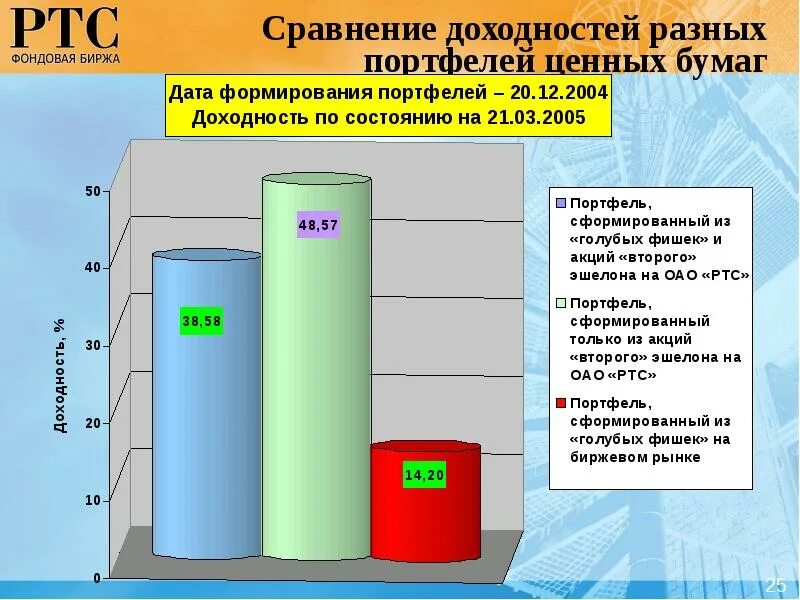 РТС
ФОНДОВАЯ БИРЖА

Сравнение доходностей разных портфелей ценных бумаг

Дата формирования портфелей – 20.12.2004
Доходность по состоянию на 21.03.2005

Доходность, %

50
40
30
20
10
0

38,58
48,57
14,20

Портфель, сформированный из «голубых фишек» и акций «второго» эшелона на ОАО «РТС»

Портфель, сформированный только из акций «второго» эшелона на ОАО «РТС»

Портфель, сформированный из «голубых фишек» на биржевом рынке

25